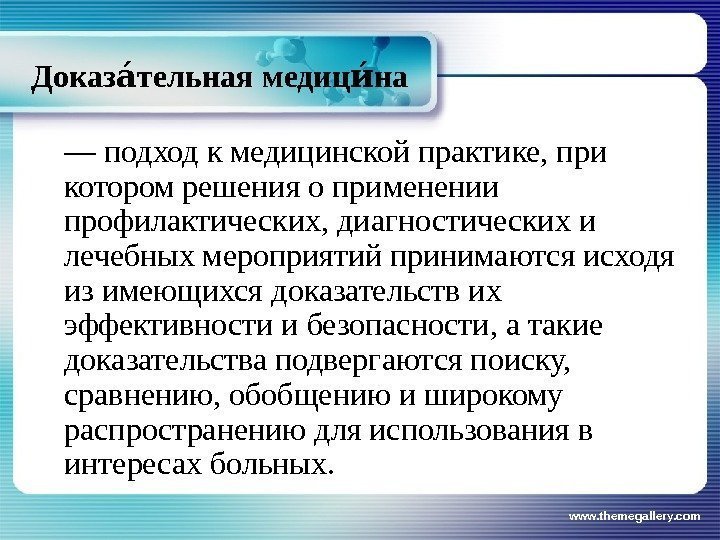 Доказа́тельная медици́на

— подход к медицинской практике, при котором решения о применении профилактических, диагностических и лечебных мероприятий принимаются исходя из имеющихся доказательств их эффективности и безопасности, а такие доказательства подвергаются поиску, сравнению, обобщению и широкому распространению для использования в интересах больных.

www.themegallery.com